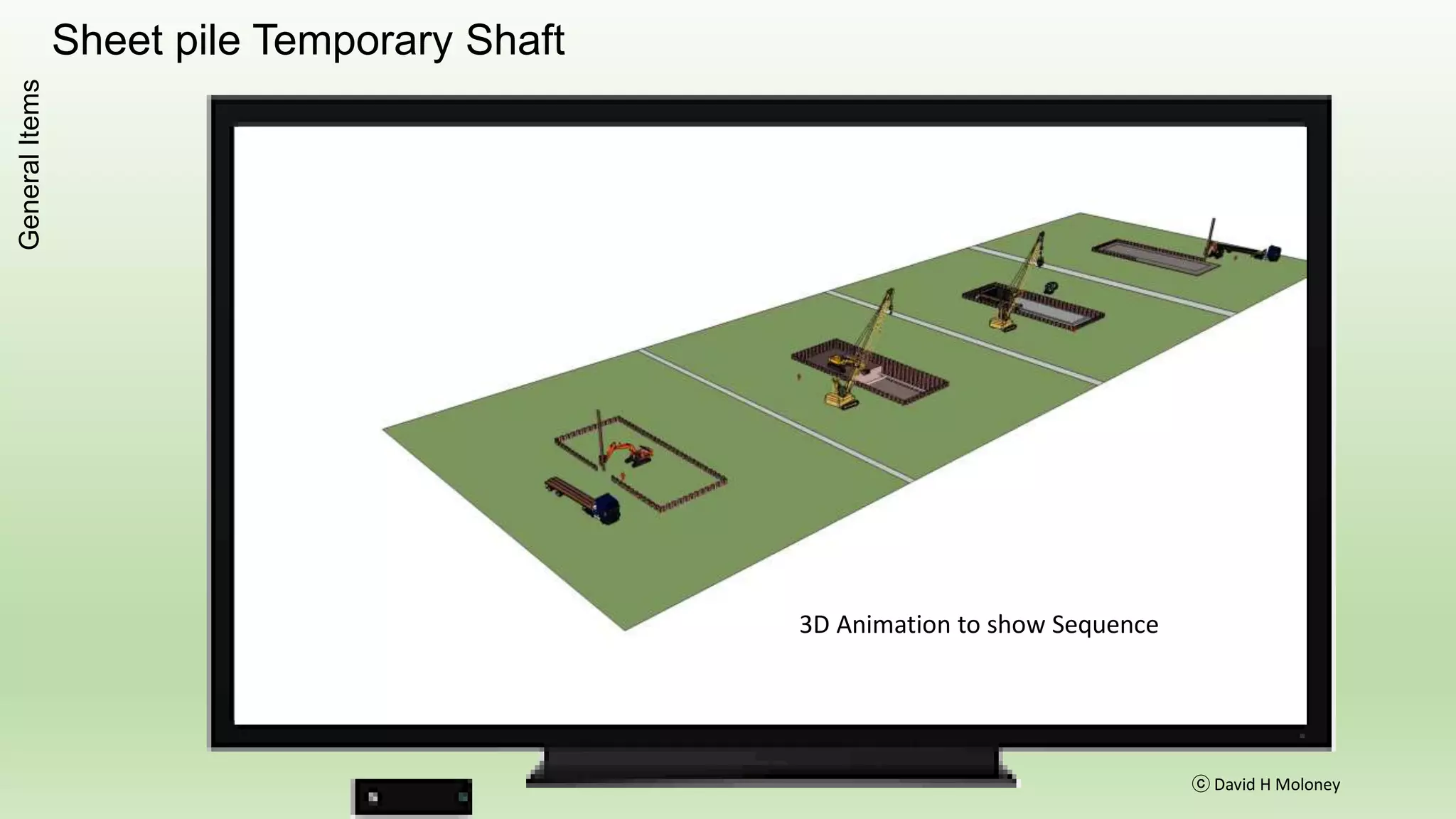 Sheet pile Temporary Shaft

General Items

3D Animation to show Sequence

ⓒ David H Moloney